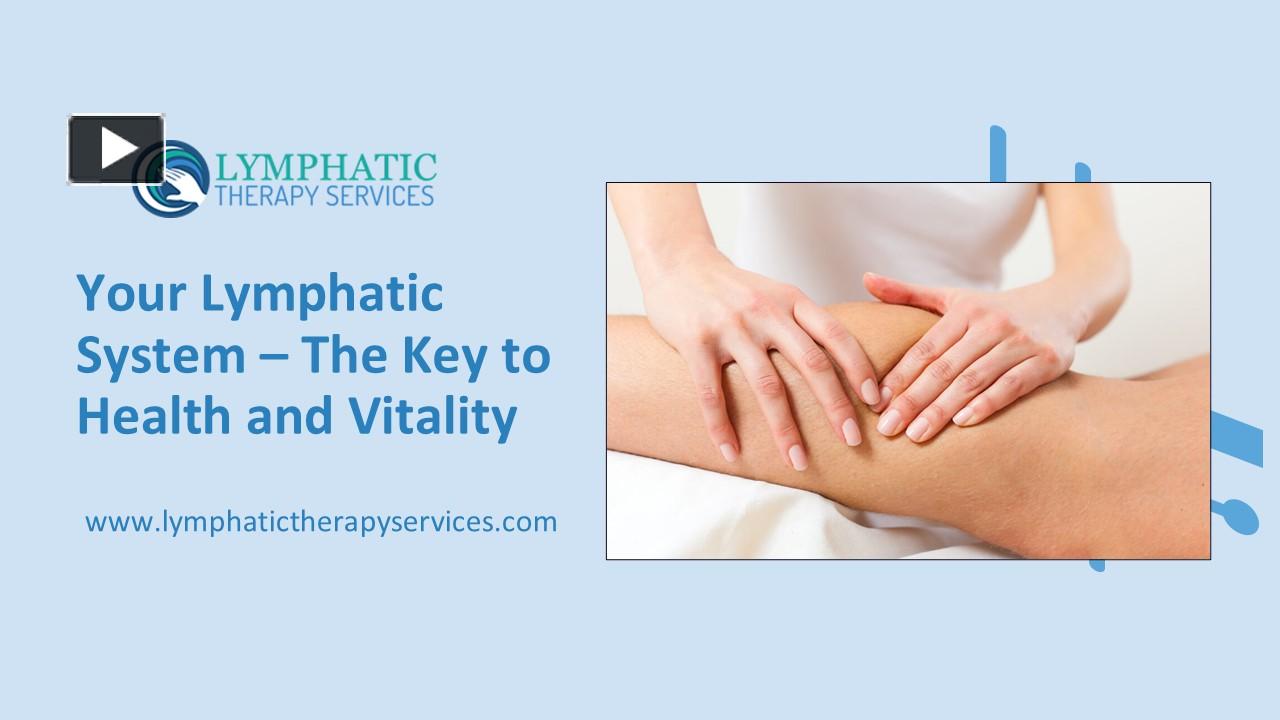 LYMPHATIC
THERAPY SERVICES

Your Lymphatic System – The Key to Health and Vitality

www.lymphatictherapyservices.com